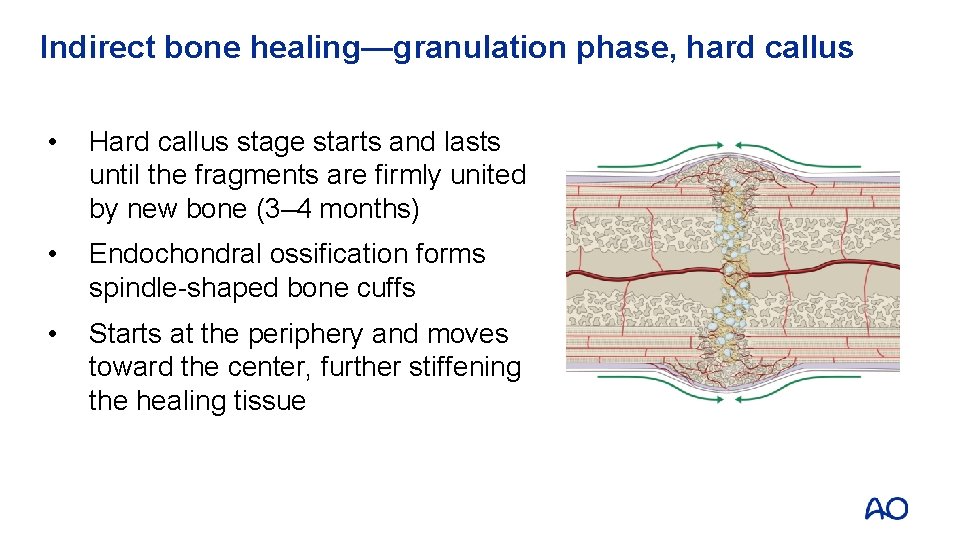 Indirect bone healing—granulation phase, hard callus

• Hard callus stage starts and lasts until the fragments are firmly united by new bone (3–4 months)

• Endochondral ossification forms spindle-shaped bone cuffs

• Starts at the periphery and moves toward the center, further stiffening the healing tissue

AO